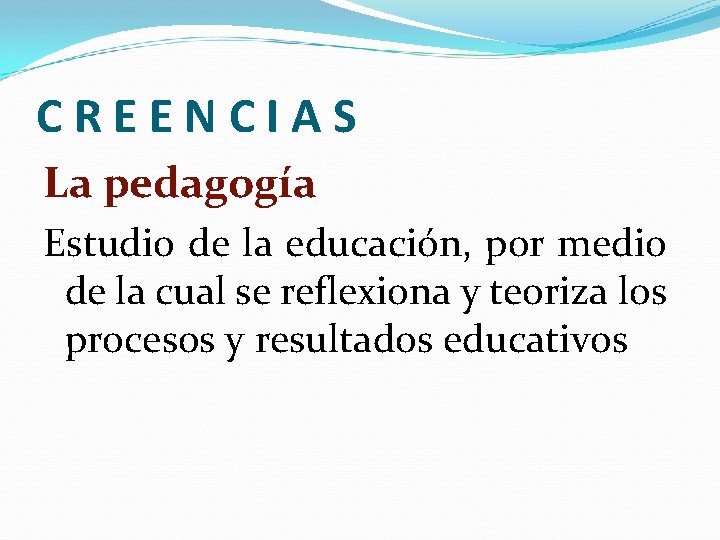 CREENCIAS

La pedagogía

Estudio de la educación, por medio de la cual se reflexiona y teoriza los procesos y resultados educativos